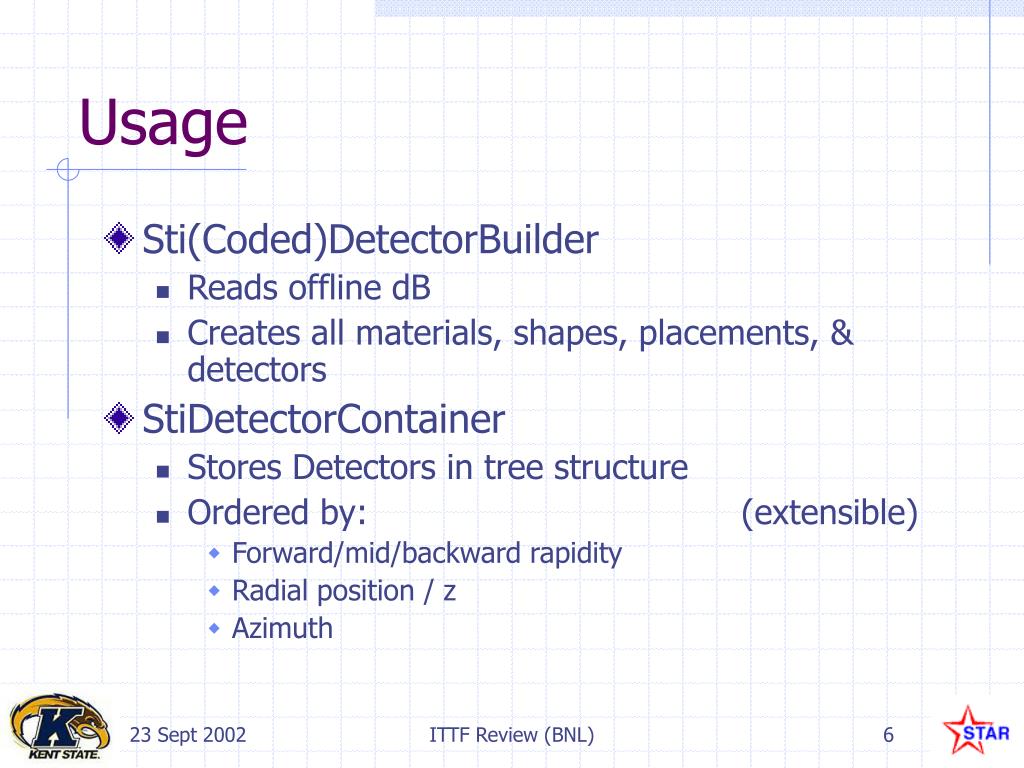 Usage

Sti(Coded)DetectorBuilder

- Reads offline dB
- Creates all materials, shapes, placements, & detectors

StiDetectorContainer

- Stores Detectors in tree structure
- Ordered by: (extensible)
  - Forward/mid/backward rapidity
  - Radial position / z
  - Azimuth

K
KENT STATE.

23 Sept 2002

ITTF Review (BNL)

6

STAR